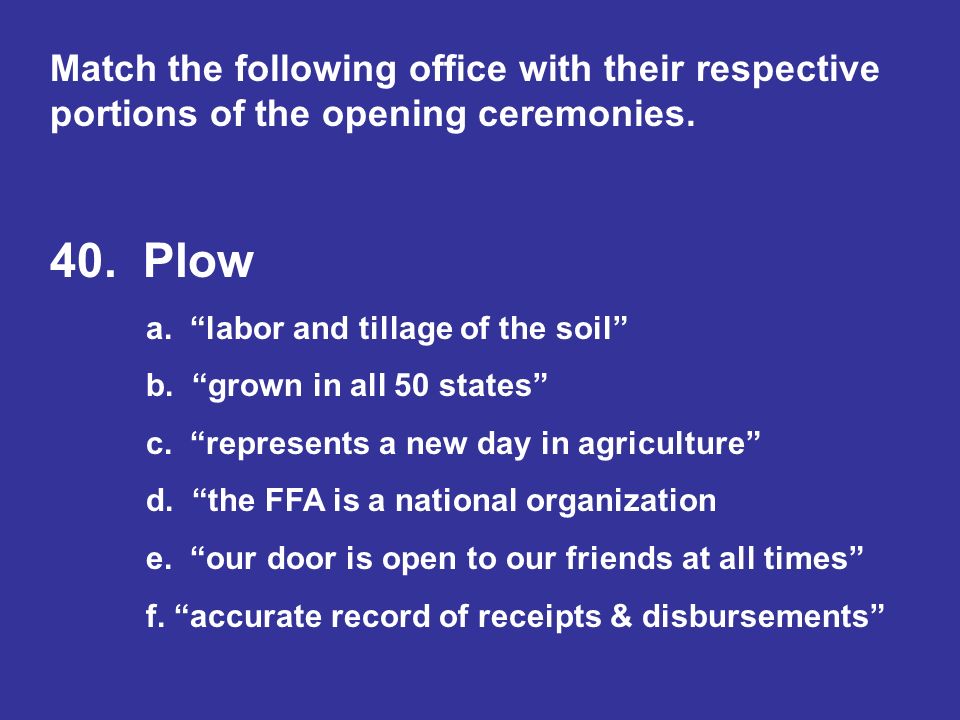 Match the following office with their respective portions of the opening ceremonies.

40. Plow

a. “labor and tillage of the soil”

b. “grown in all 50 states”

c. “represents a new day in agriculture”

d. “the FFA is a national organization

e. “our door is open to our friends at all times”

f. “accurate record of receipts & disbursements”